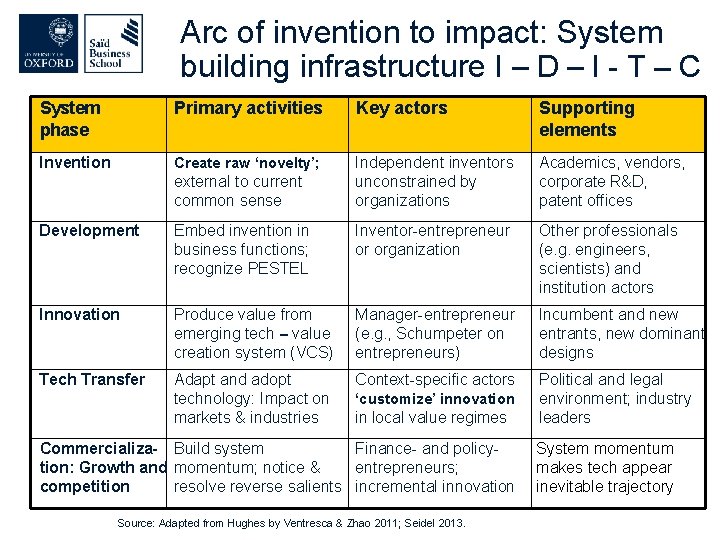 UNIVERSITY OF OXFORD

Saïd Business School

Arc of invention to impact: System building infrastructure I – D – I - T – C

| System phase | Primary activities | Key actors | Supporting elements |
|---|---|---|---|
| Invention | Create raw 'novelty'; external to current common sense | Independent inventors unconstrained by organizations | Academics, vendors, corporate R&D, patent offices |
| Development | Embed invention in business functions; recognize PESTEL | Inventor-entrepreneur or organization | Other professionals (e.g. engineers, scientists) and institution actors |
| Innovation | Produce value from emerging tech – value creation system (VCS) | Manager-entrepreneur (e.g., Schumpeter on entrepreneurs) | Incumbent and new entrants, new dominant designs |
| Tech Transfer | Adapt and adopt technology: Impact on markets & industries | Context-specific actors 'customize' innovation in local value regimes | Political and legal environment; industry leaders |
| Commercialization: Growth and competition | Build system momentum; notice & resolve reverse salients | Finance- and policy-entrepreneurs; incremental innovation | System momentum makes tech appear inevitable trajectory |

Source: Adapted from Hughes by Ventresca & Zhao 2011; Seidel 2013.